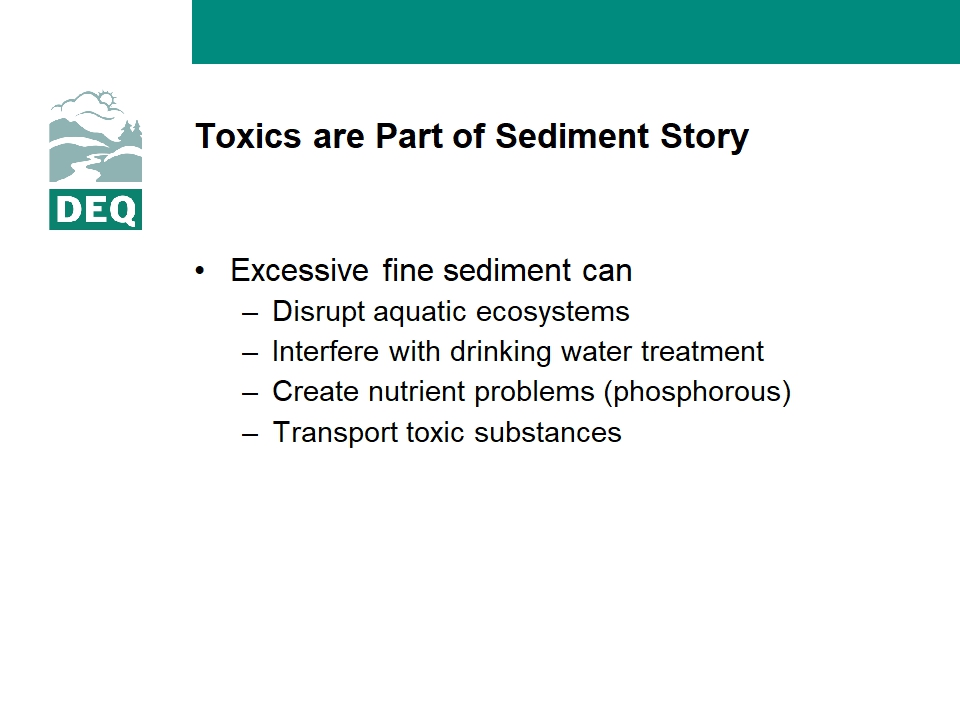 DEQ

Toxics are Part of Sediment Story

• Excessive fine sediment can
  – Disrupt aquatic ecosystems
  – Interfere with drinking water treatment
  – Create nutrient problems (phosphorous)
  – Transport toxic substances